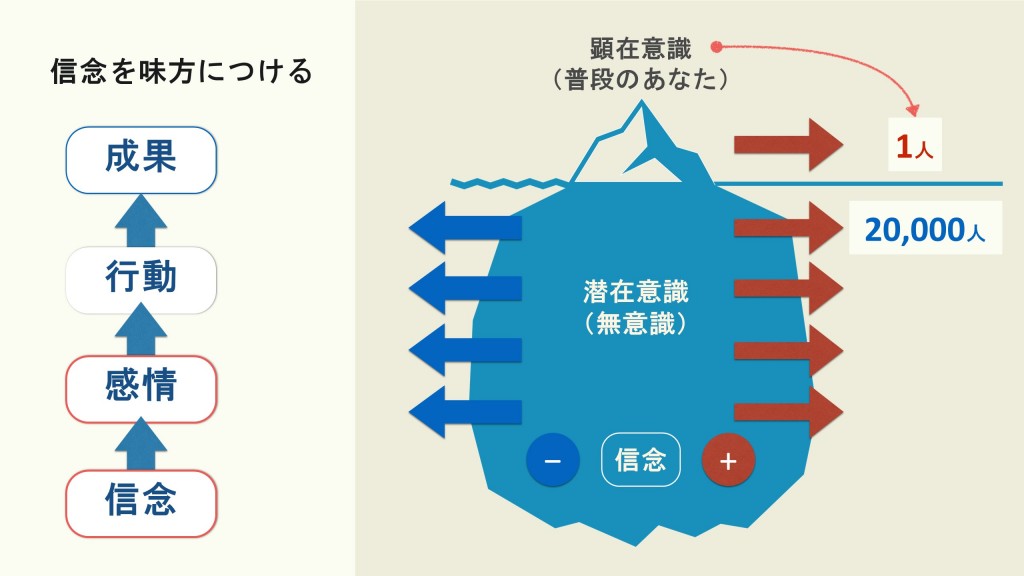 信念を味方につける

成果

行動

感情

信念

顕在意識
（普段のあなた）

1人

20,000人

潜在意識
（無意識）

−

信念

+